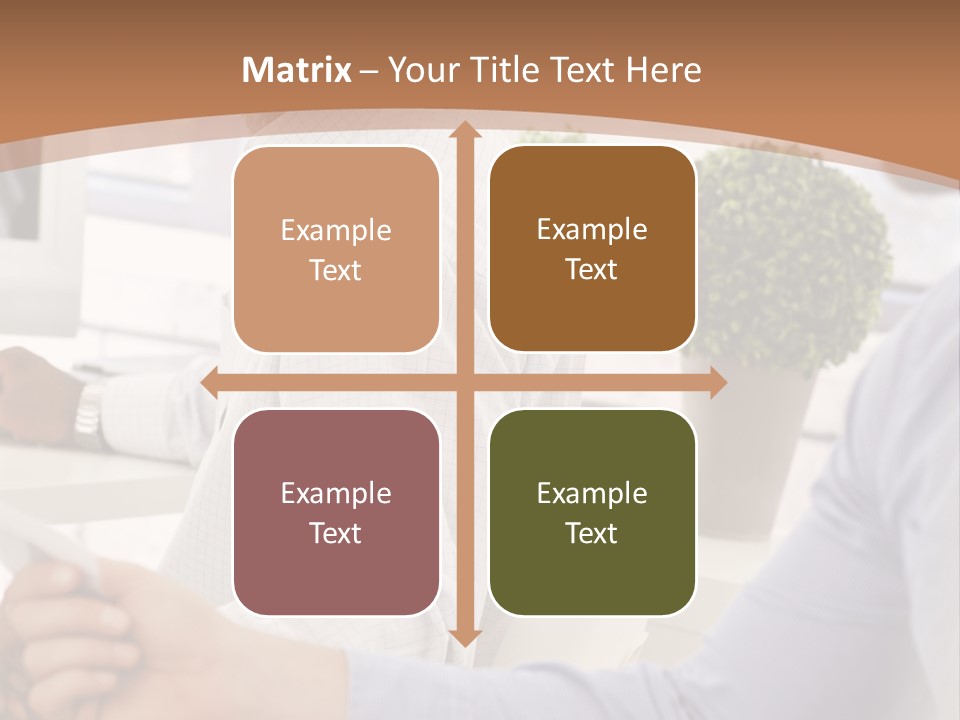 Matrix – Your Title Text Here

Example Text

Example Text

Example Text

Example Text